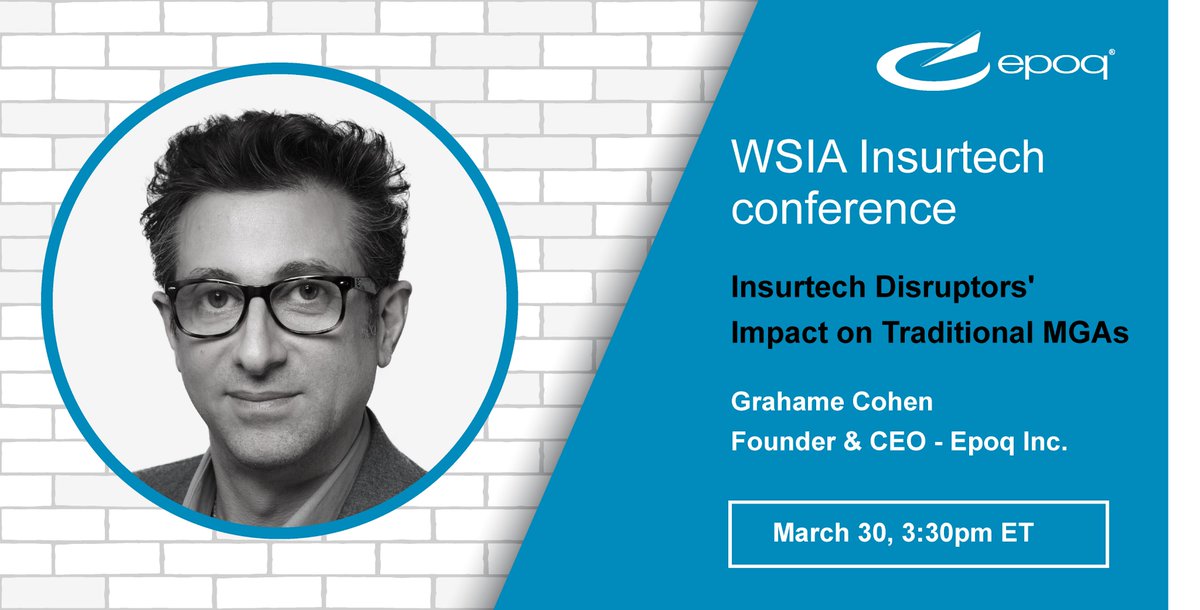 epoq®

WSIA Insurtech conference

Insurtech Disruptors' Impact on Traditional MGAs

Grahame Cohen
Founder & CEO - Epoq Inc.

March 30, 3:30pm ET